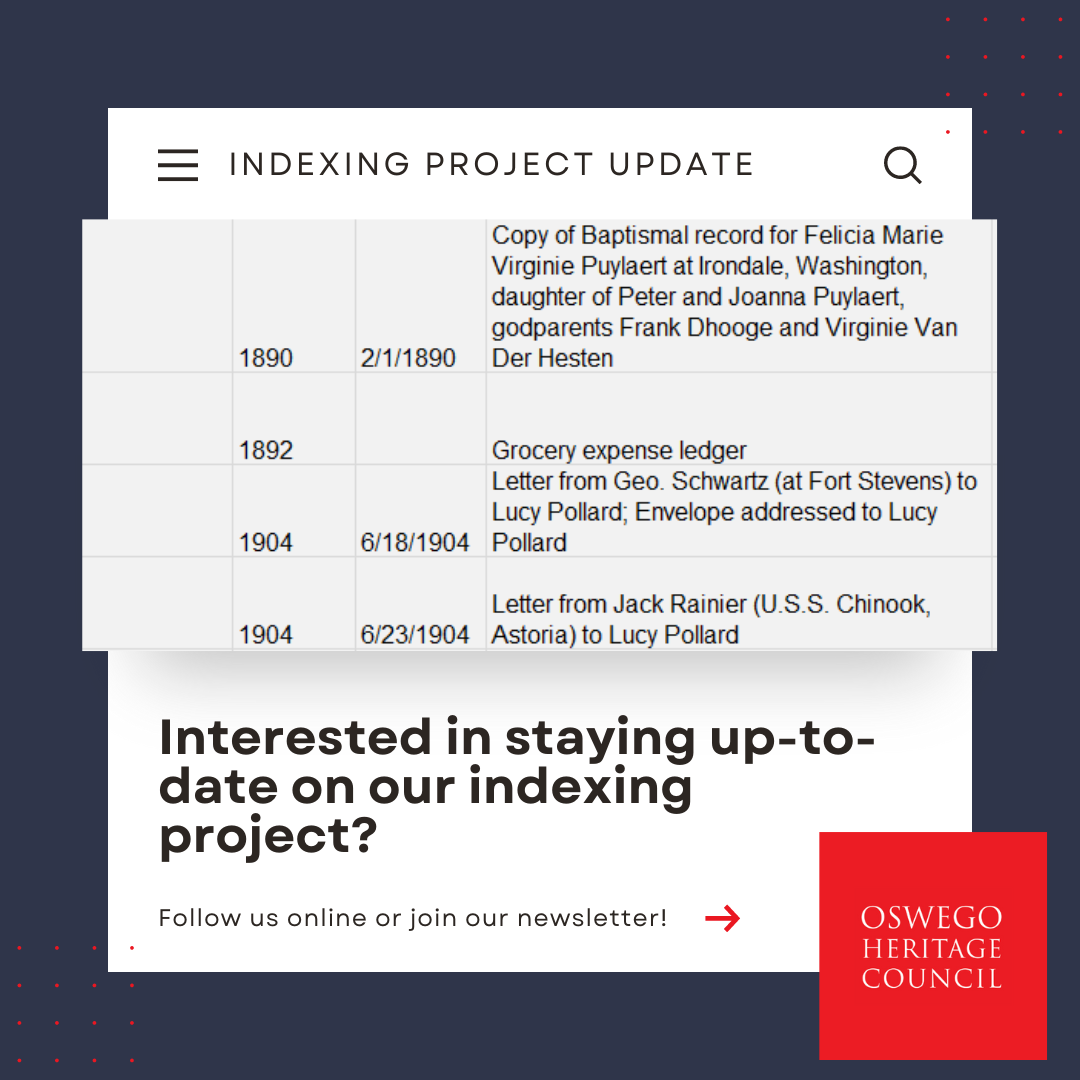 INDEXING PROJECT UPDATE

| | | | |
|---|---|---|---|
| | 1890 | 2/1/1890 | Copy of Baptismal record for Felicia Marie Virginie Puylaert at Irondale, Washington, daughter of Peter and Joanna Puylaert, godparents Frank Dhooge and Virginie Van Der Hesten |
| | 1892 | | Grocery expense ledger |
| | 1904 | 6/18/1904 | Letter from Geo. Schwartz (at Fort Stevens) to Lucy Pollard; Envelope addressed to Lucy Pollard |
| | 1904 | 6/23/1904 | Letter from Jack Rainier (U.S.S. Chinook, Astoria) to Lucy Pollard |

Interested in staying up-to-date on our indexing project?

Follow us online or join our newsletter!

OSWEGO HERITAGE COUNCIL